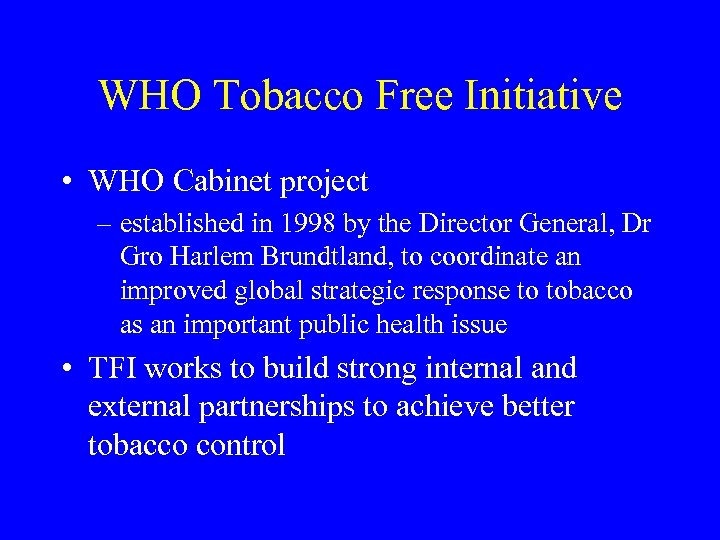 WHO Tobacco Free Initiative

• WHO Cabinet project
– established in 1998 by the Director General, Dr Gro Harlem Brundtland, to coordinate an improved global strategic response to tobacco as an important public health issue

• TFI works to build strong internal and external partnerships to achieve better tobacco control